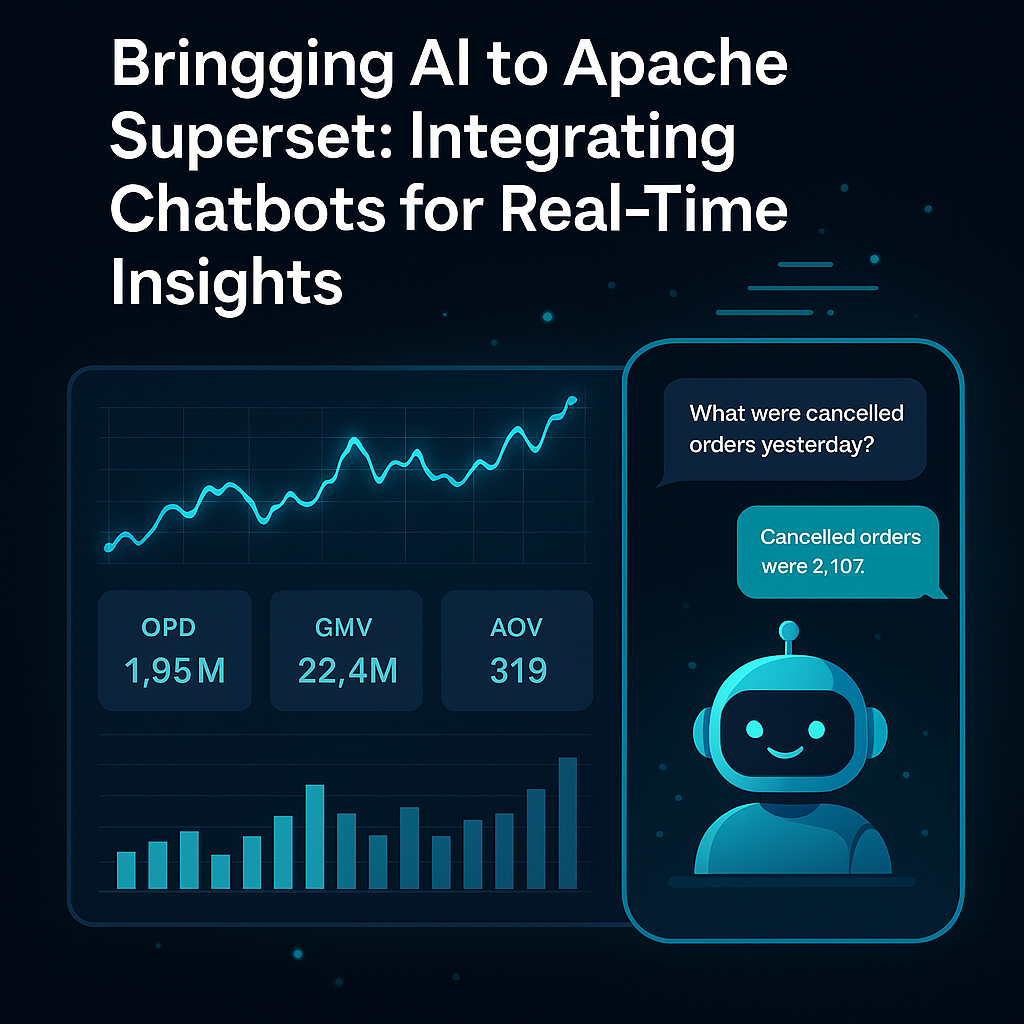 Bringging AI to Apache Superset: Integrating Chatbots for Real-Time Insights

OPD
1,95 M

GMV
22,4M

AOV
319

What were cancelled orders yesterday?

Cancelled orders were 2,107.